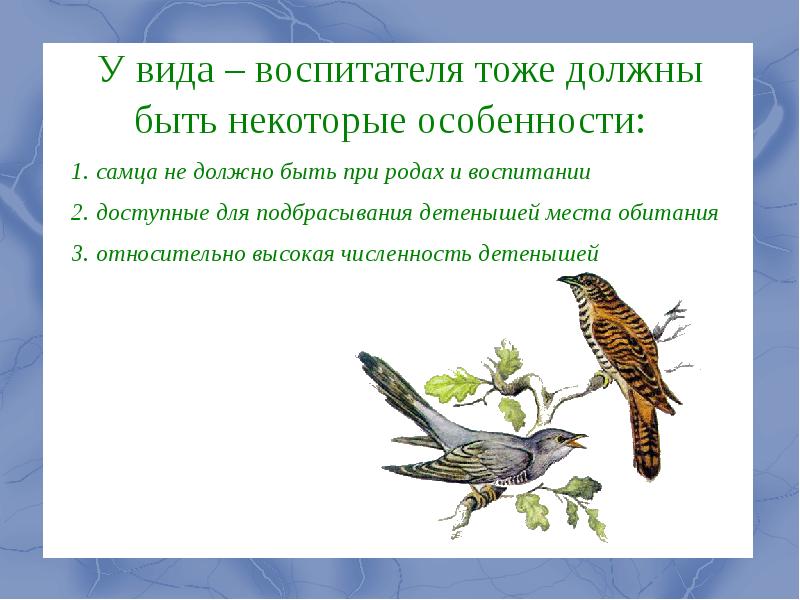 У вида – воспитателя тоже должны быть некоторые особенности:

1. самца не должно быть при родах и воспитании

2. доступные для подбрасывания детенышей места обитания

3. относительно высокая численность детенышей